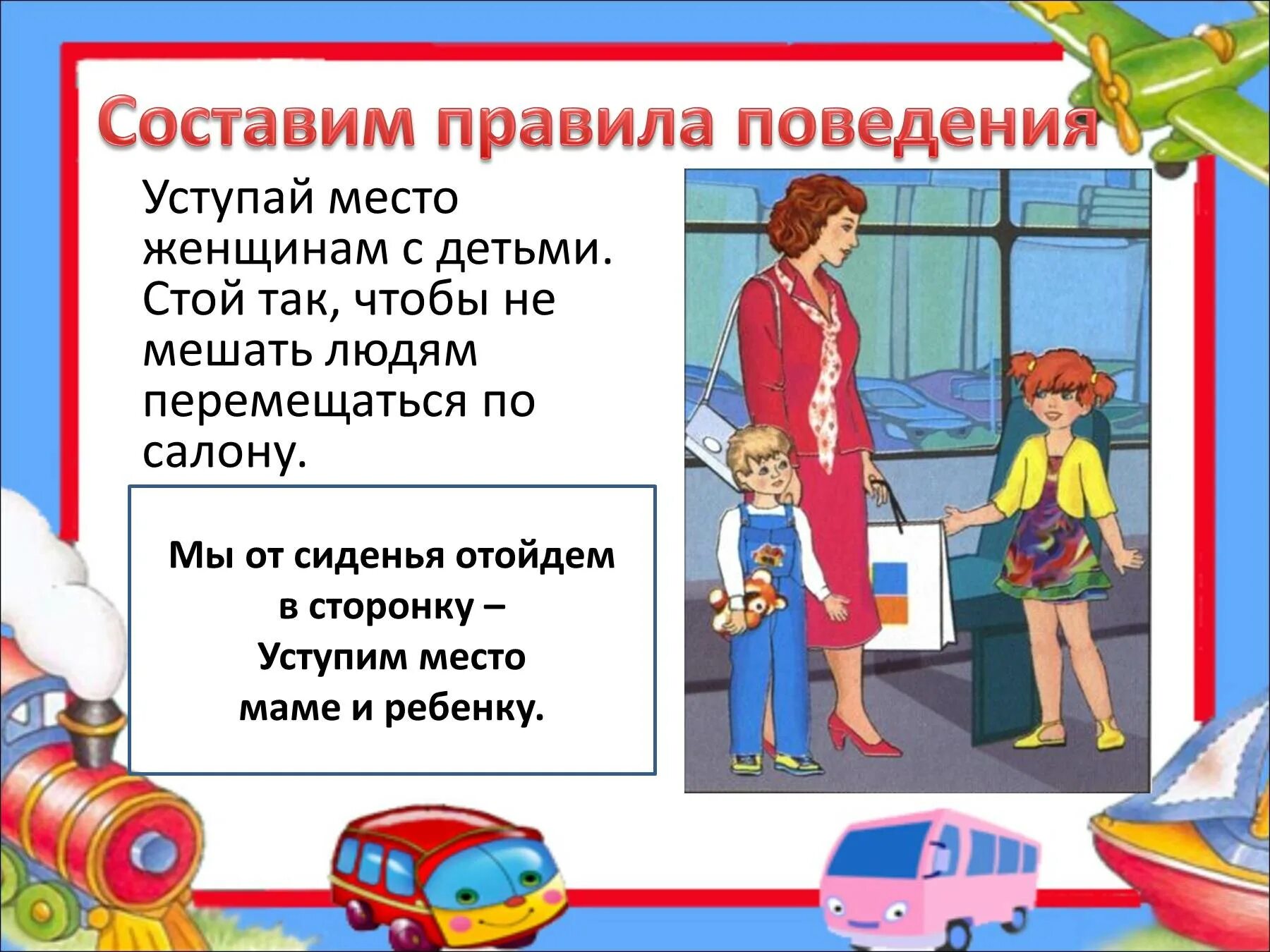 Составим правила поведения

Уступай место женщинам с детьми. Стой так, чтобы не мешать людям перемещаться по салону.

Мы от сиденья отойдем
в сторонку –
Уступим место
маме и ребенку.